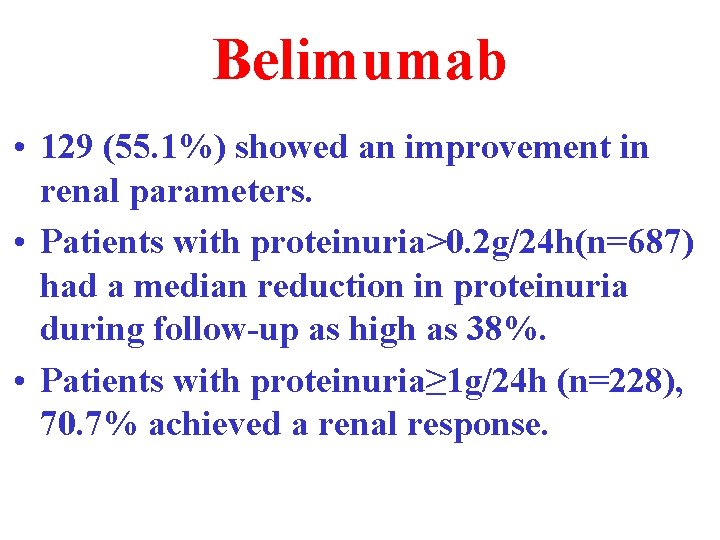 Belimumab

• 129 (55.1%) showed an improvement in renal parameters.

• Patients with proteinuria>0.2g/24h(n=687) had a median reduction in proteinuria during follow-up as high as 38%.

• Patients with proteinuria≥1g/24h (n=228), 70.7% achieved a renal response.